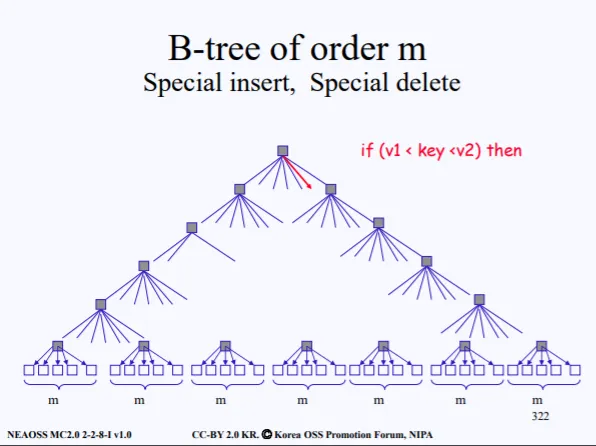 B-tree of order m
Special insert, Special delete

if (v1 < key <v2) then

m m m m m m m

322

NEAOSS MC2.0 2-2-8-I v1.0

CC-BY 2.0 KR. © Korea OSS Promotion Forum, NIPA